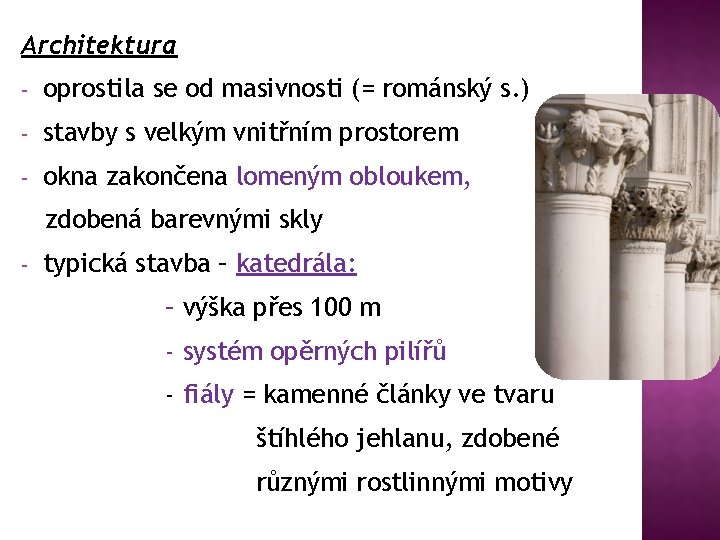 Architektura

- oprostila se od masivnosti (= románský s.)

- stavby s velkým vnitřním prostorem

- okna zakončena lomeným obloukem, zdobená barevnými skly

- typická stavba – katedrála:

– výška přes 100 m

- systém opěrných pilířů

- fiály = kamenné články ve tvaru štíhlého jehlanu, zdobené různými rostlinnými motivy